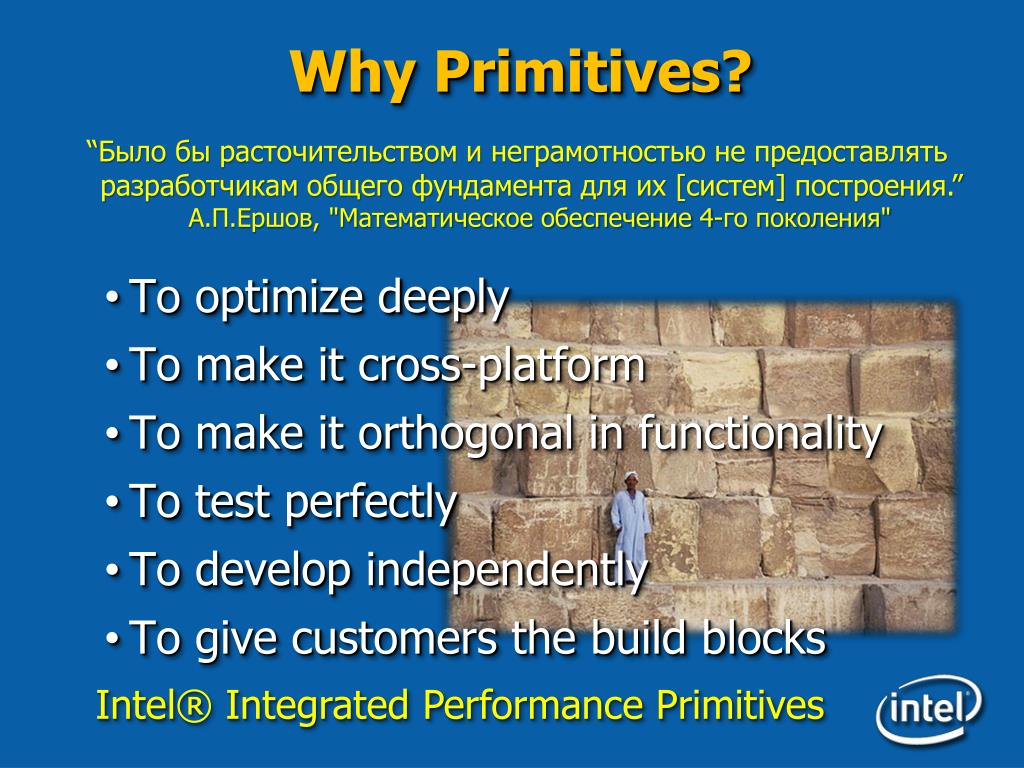 Why Primitives?

“Было бы расточительством и неграмотностью не предоставлять разработчикам общего фундамента для их [систем] построения.”
А.П.Ершов, "Математическое обеспечение 4-го поколения"

• To optimize deeply
• To make it cross-platform
• To make it orthogonal in functionality
• To test perfectly
• To develop independently
• To give customers the build blocks

Intel® Integrated Performance Primitives

intel